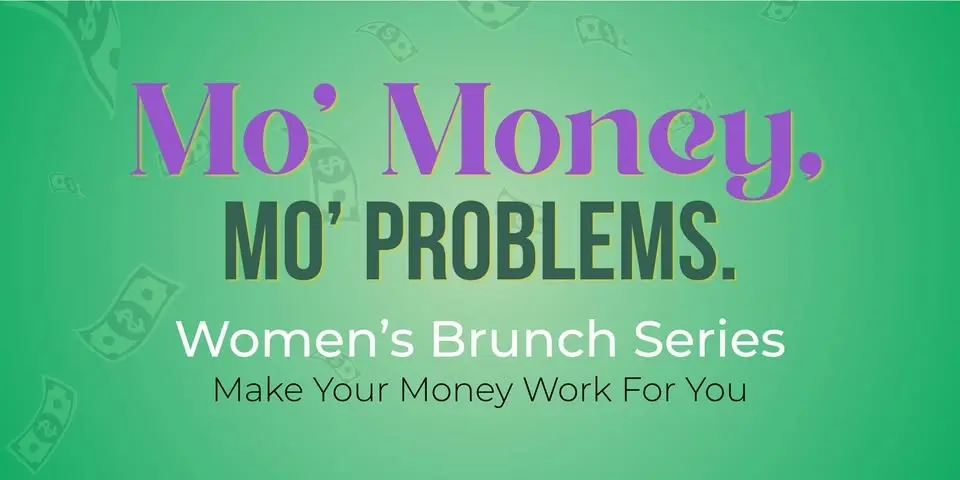 Mo' Money,
MO' PROBLEMS.

Women's Brunch Series
Make Your Money Work For You